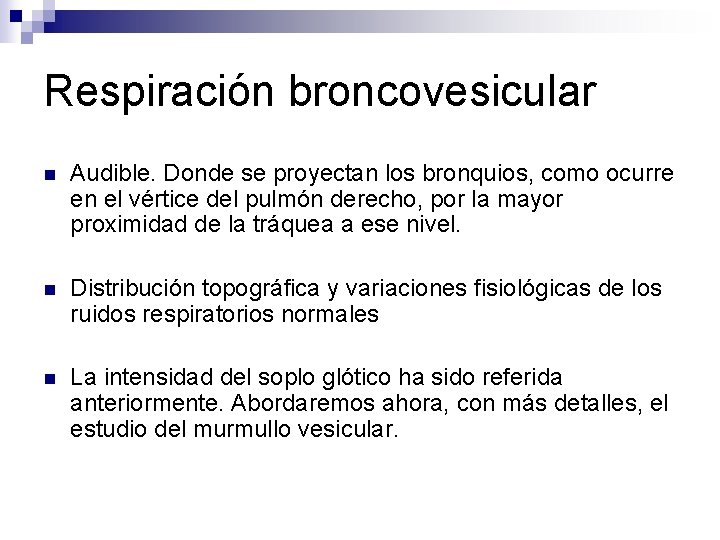 Respiración broncovesicular

- Audible. Donde se proyectan los bronquios, como ocurre en el vértice del pulmón derecho, por la mayor proximidad de la tráquea a ese nivel.

- Distribución topográfica y variaciones fisiológicas de los ruidos respiratorios normales

- La intensidad del soplo glótico ha sido referida anteriormente. Abordaremos ahora, con más detalles, el estudio del murmullo vesicular.